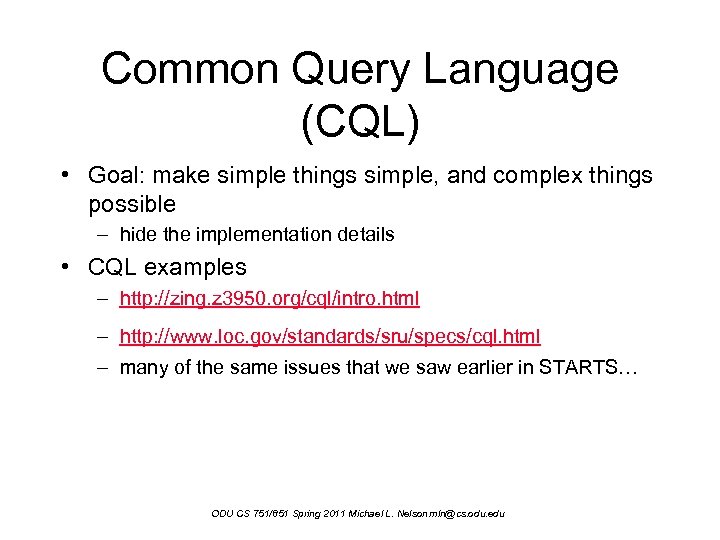 Common Query Language (CQL)

• Goal: make simple things simple, and complex things possible
  – hide the implementation details
• CQL examples
  – http://zing.z3950.org/cql/intro.html
  – http://www.loc.gov/standards/sru/specs/cql.html
  – many of the same issues that we saw earlier in STARTS…

ODU CS 751/851 Spring 2011 Michael L. Nelson mln@cs.odu.edu